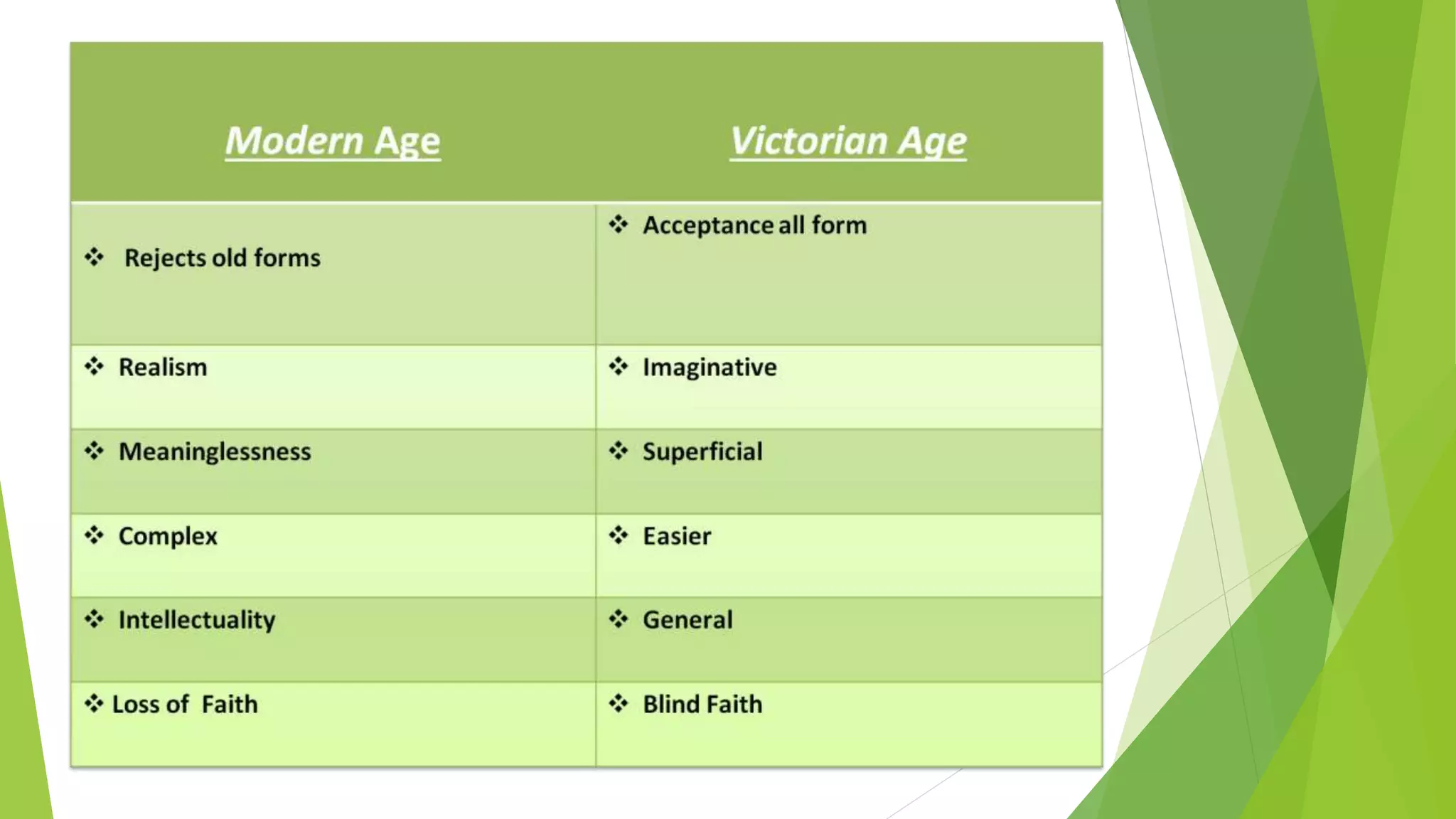 | Modern Age | Victorian Age |
|---|---|
| ❖ Rejects old forms | ❖ Acceptance all form |
| ❖ Realism | ❖ Imaginative |
| ❖ Meaninglessness | ❖ Superficial |
| ❖ Complex | ❖ Easier |
| ❖ Intellectuality | ❖ General |
| ❖ Loss of Faith | ❖ Blind Faith |